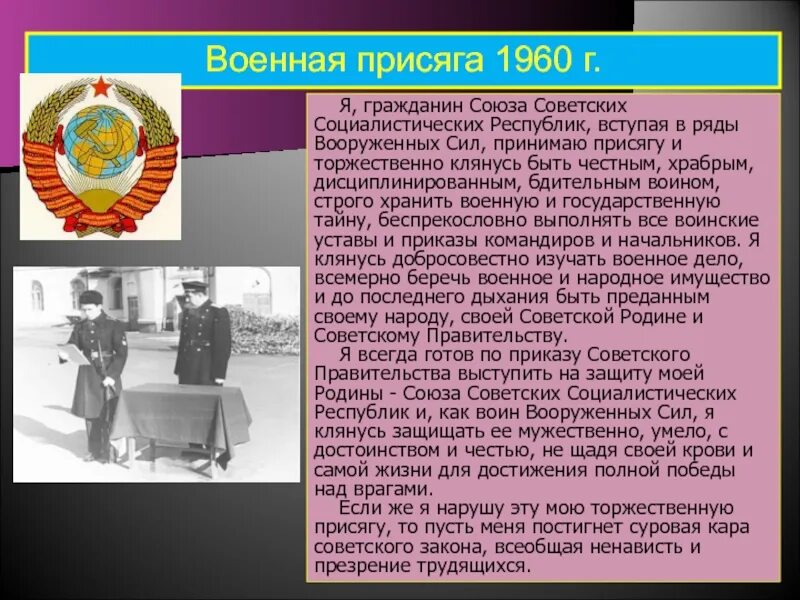 Военная присяга 1960 г.

Я, гражданин Союза Советских Социалистических Республик, вступая в ряды Вооруженных Сил, принимаю присягу и торжественно клянусь быть честным, храбрым, дисциплинированным, бдительным воином, строго хранить военную и государственную тайну, беспрекословно выполнять все воинские уставы и приказы командиров и начальников. Я клянусь добросовестно изучать военное дело, всемерно беречь военное и народное имущество и до последнего дыхания быть преданным своему народу, своей Советской Родине и Советскому Правительству.

Я всегда готов по приказу Советского Правительства выступить на защиту моей Родины - Союза Советских Социалистических Республик и, как воин Вооруженных Сил, я клянусь защищать ее мужественно, умело, с достоинством и честью, не щадя своей крови и самой жизни для достижения полной победы над врагами.

Если же я нарушу эту мою торжественную присягу, то пусть меня постигнет суровая кара советского закона, всеобщая ненависть и презрение трудящихся.